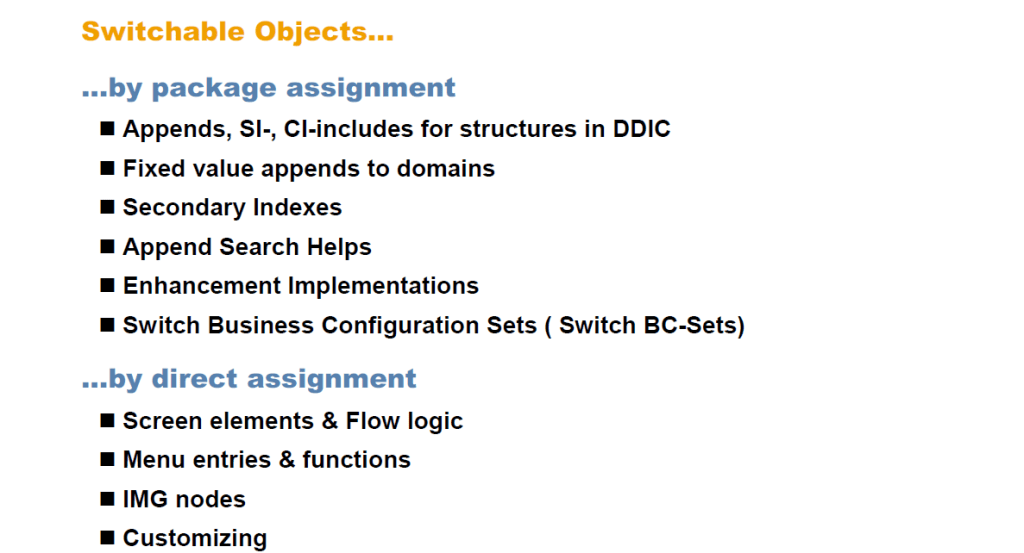 Switchable Objects...

...by package assignment

■ Appends, SI-, CI-includes for structures in DDIC
■ Fixed value appends to domains
■ Secondary Indexes
■ Append Search Helps
■ Enhancement Implementations
■ Switch Business Configuration Sets ( Switch BC-Sets)

...by direct assignment

■ Screen elements & Flow logic
■ Menu entries & functions
■ IMG nodes
■ Customizing